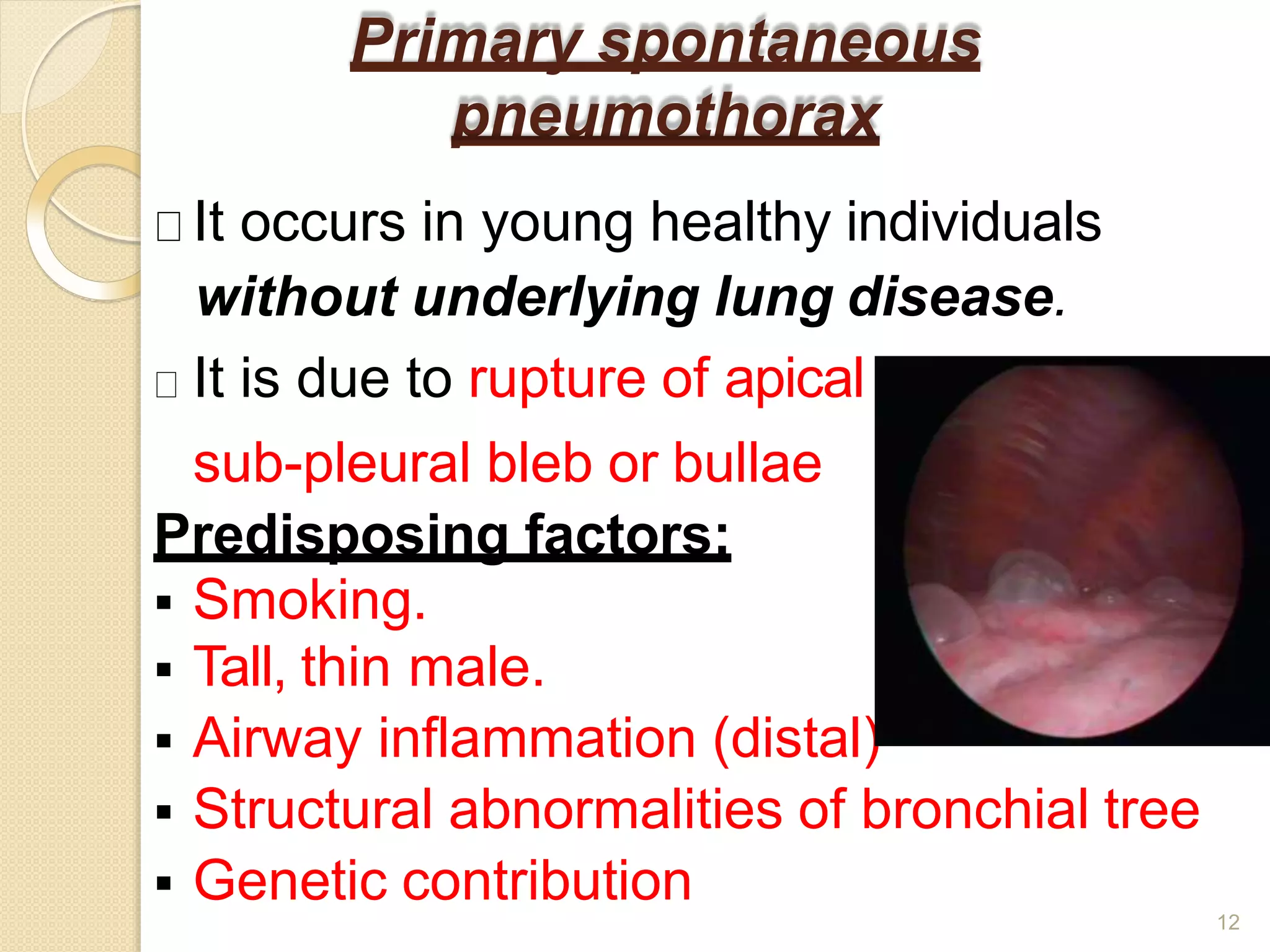 Primary spontaneous pneumothorax

□ It occurs in young healthy individuals without underlying lung disease.

□ It is due to rupture of apical sub-pleural bleb or bullae

Predisposing factors:

▪ Smoking.
▪ Tall, thin male.
▪ Airway inflammation (distal)
▪ Structural abnormalities of bronchial tree
▪ Genetic contribution

12